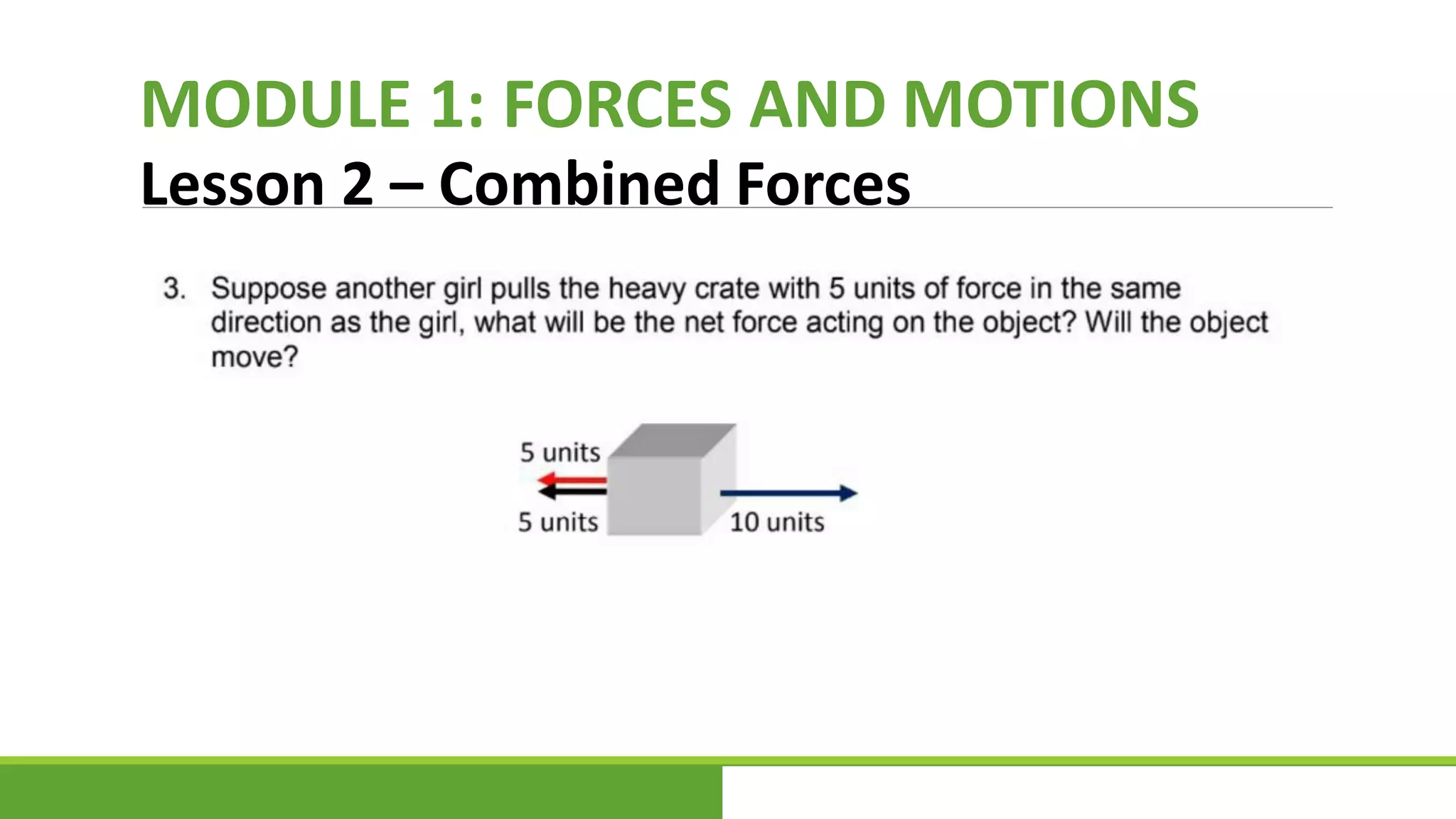 MODULE 1: FORCES AND MOTIONS
Lesson 2 – Combined Forces

3. Suppose another girl pulls the heavy crate with 5 units of force in the same direction as the girl, what will be the net force acting on the object? Will the object move?

5 units
5 units
10 units